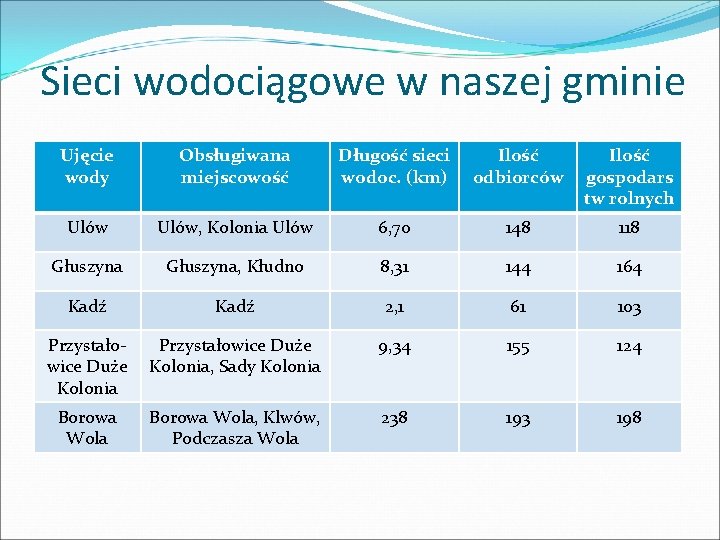 Sieci wodociągowe w naszej gminie

| Ujęcie wody | Obsługiwana miejscowość | Długość sieci wodoc. (km) | Ilość odbiorców | Ilość gospodarstw rolnych |
|---|---|---|---|---|
| Ulów | Ulów, Kolonia Ulów | 6,70 | 148 | 118 |
| Głuszyna | Głuszyna, Kłudno | 8,31 | 144 | 164 |
| Kadź | Kadź | 2,1 | 61 | 103 |
| Przystałowice Duże Kolonia | Przystałowice Duże Kolonia, Sady Kolonia | 9,34 | 155 | 124 |
| Borowa Wola | Borowa Wola, Klwów, Podczasza Wola | 238 | 193 | 198 |